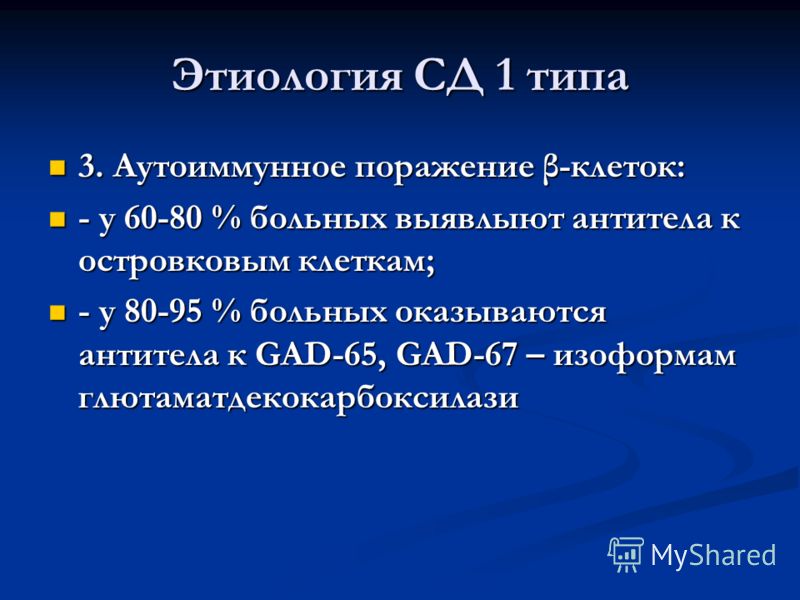 Этиология СД 1 типа

3. Аутоиммунное поражение β-клеток:

- у 60-80 % больных выявлыют антитела к островковым клеткам;

- у 80-95 % больных оказываются антитела к GAD-65, GAD-67 – изоформам глютаматдекокарбоксилази

MyShared